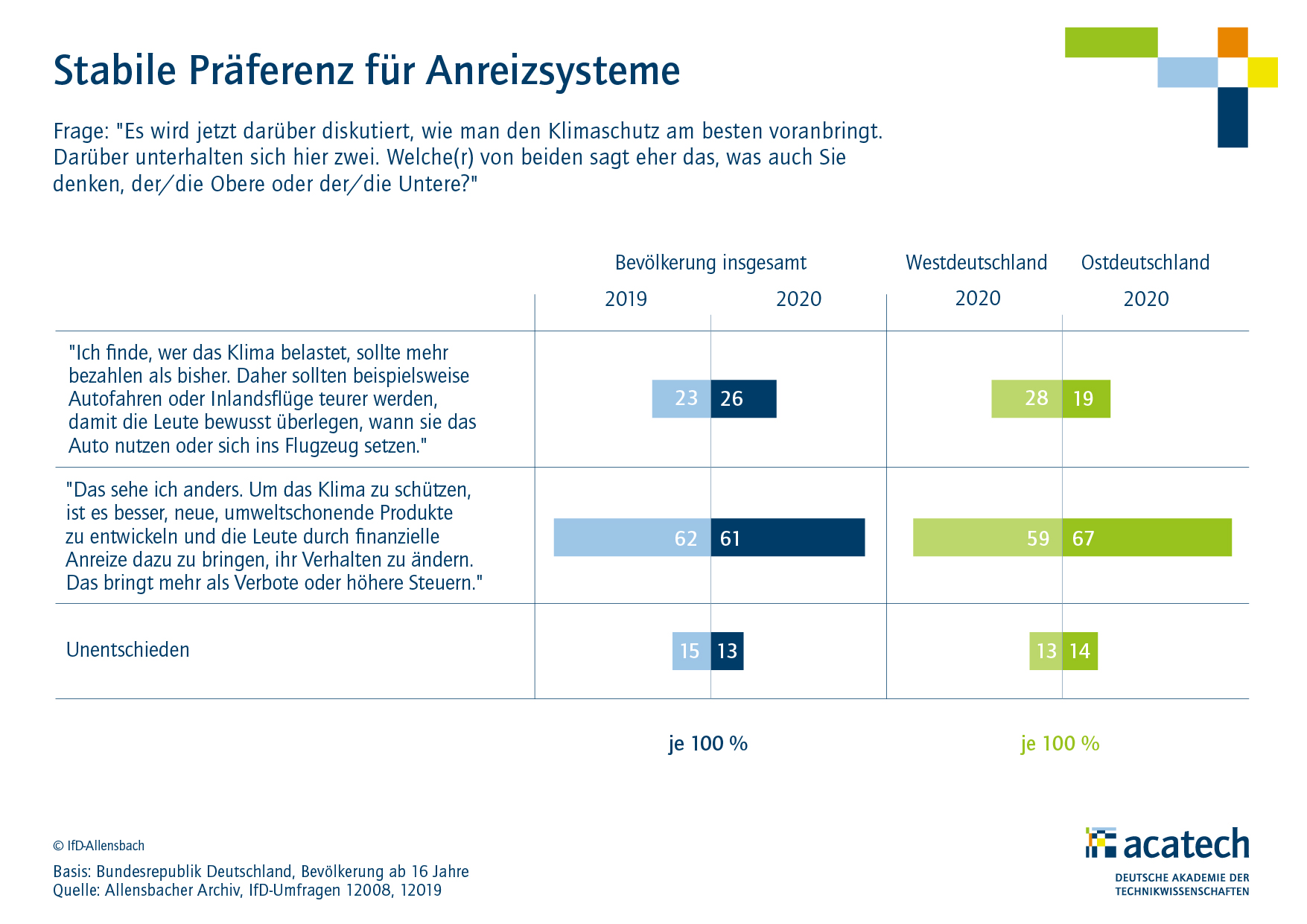 Stabile Präferenz für Anreizsysteme

Frage: "Es wird jetzt darüber diskutiert, wie man den Klimaschutz am besten voranbringt. Darüber unterhalten sich hier zwei. Welche(r) von beiden sagt eher das, was auch Sie denken, der/die Obere oder der/die Untere?"

| | Bevölkerung insgesamt 2019 | Bevölkerung insgesamt 2020 | Westdeutschland 2020 | Ostdeutschland 2020 |
|---|---|---|---|---|
| "Ich finde, wer das Klima belastet, sollte mehr bezahlen als bisher. Daher sollten beispielsweise Autofahren oder Inlandsflüge teurer werden, damit die Leute bewusst überlegen, wann sie das Auto nutzen oder sich ins Flugzeug setzen." | 23 | 26 | 28 | 19 |
| "Das sehe ich anders. Um das Klima zu schützen, ist es besser, neue, umweltschonende Produkte zu entwickeln und die Leute durch finanzielle Anreize dazu zu bringen, ihr Verhalten zu ändern. Das bringt mehr als Verbote oder höhere Steuern." | 62 | 61 | 59 | 67 |
| Unentschieden | 15 | 13 | 13 | 14 |

je 100 %

je 100 %

© IfD-Allensbach

Basis: Bundesrepublik Deutschland, Bevölkerung ab 16 Jahre
Quelle: Allensbacher Archiv, IfD-Umfragen 12008, 12019

acatech
DEUTSCHE AKADEMIE DER TECHNIKWISSENSCHAFTEN